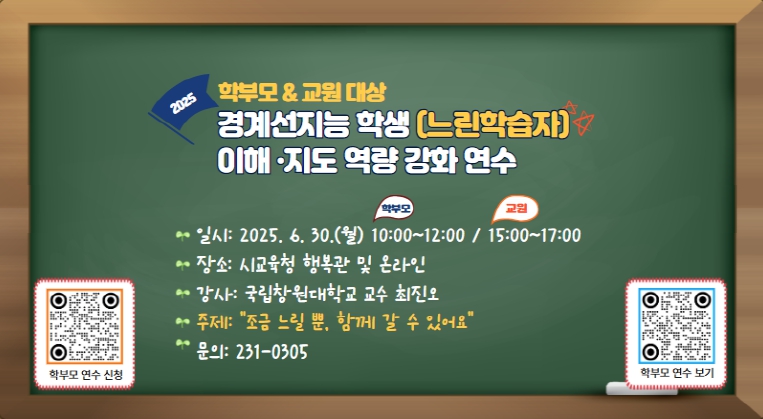 2025

학부모 & 교원 대상
경계선지능 학생 (느린학습자)
이해·지도 역량 강화 연수

학부모 교원

일시: 2025. 6. 30.(월) 10:00~12:00 / 15:00~17:00
장소: 시교육청 행복관 및 온라인
강사: 국립창원대학교 교수 최진오
주제: "조금 느릴 뿐, 함께 갈 수 있어요"
문의: 231-0305

학부모 연수 신청

학부모 연수 보기